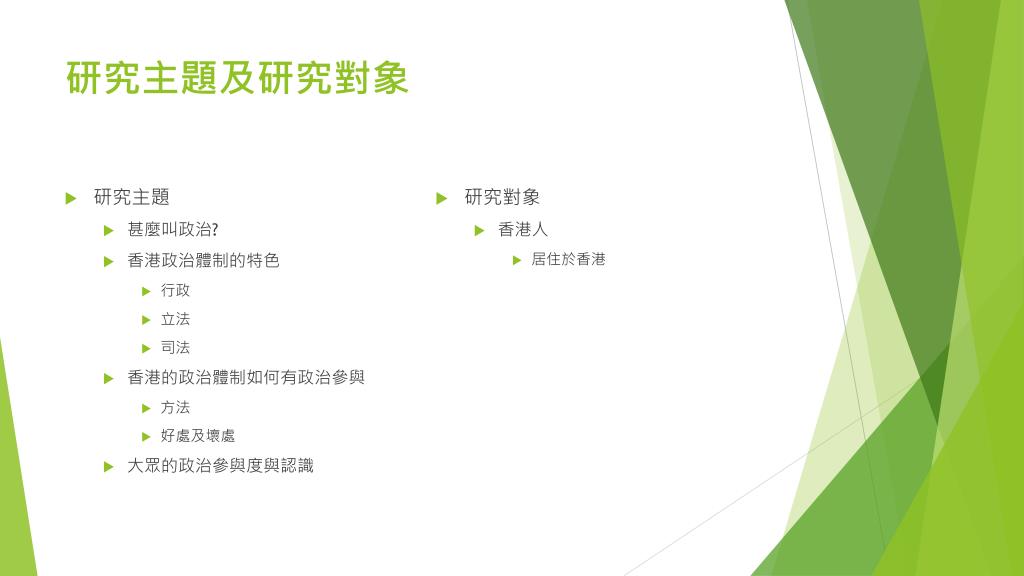 研究主題及研究對象

研究主題
甚麼叫政治?
香港政治體制的特色
行政
立法
司法
香港的政治體制如何有政治參與
方法
好處及壞處
大眾的政治參與度與認識

研究對象
香港人
居住於香港